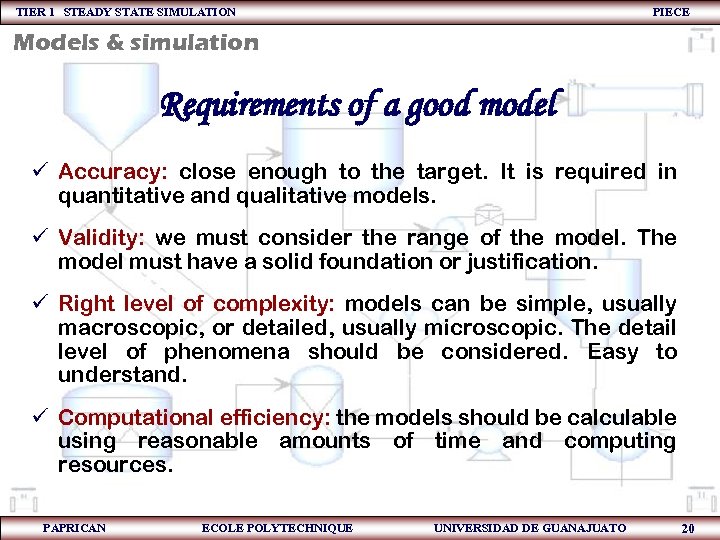 TIER 1 STEADY STATE SIMULATION PIECE

Models & simulation

Requirements of a good model

✓ Accuracy: close enough to the target. It is required in quantitative and qualitative models.

✓ Validity: we must consider the range of the model. The model must have a solid foundation or justification.

✓ Right level of complexity: models can be simple, usually macroscopic, or detailed, usually microscopic. The detail level of phenomena should be considered. Easy to understand.

✓ Computational efficiency: the models should be calculable using reasonable amounts of time and computing resources.

PAPRICAN ECOLE POLYTECHNIQUE UNIVERSIDAD DE GUANAJUATO 20